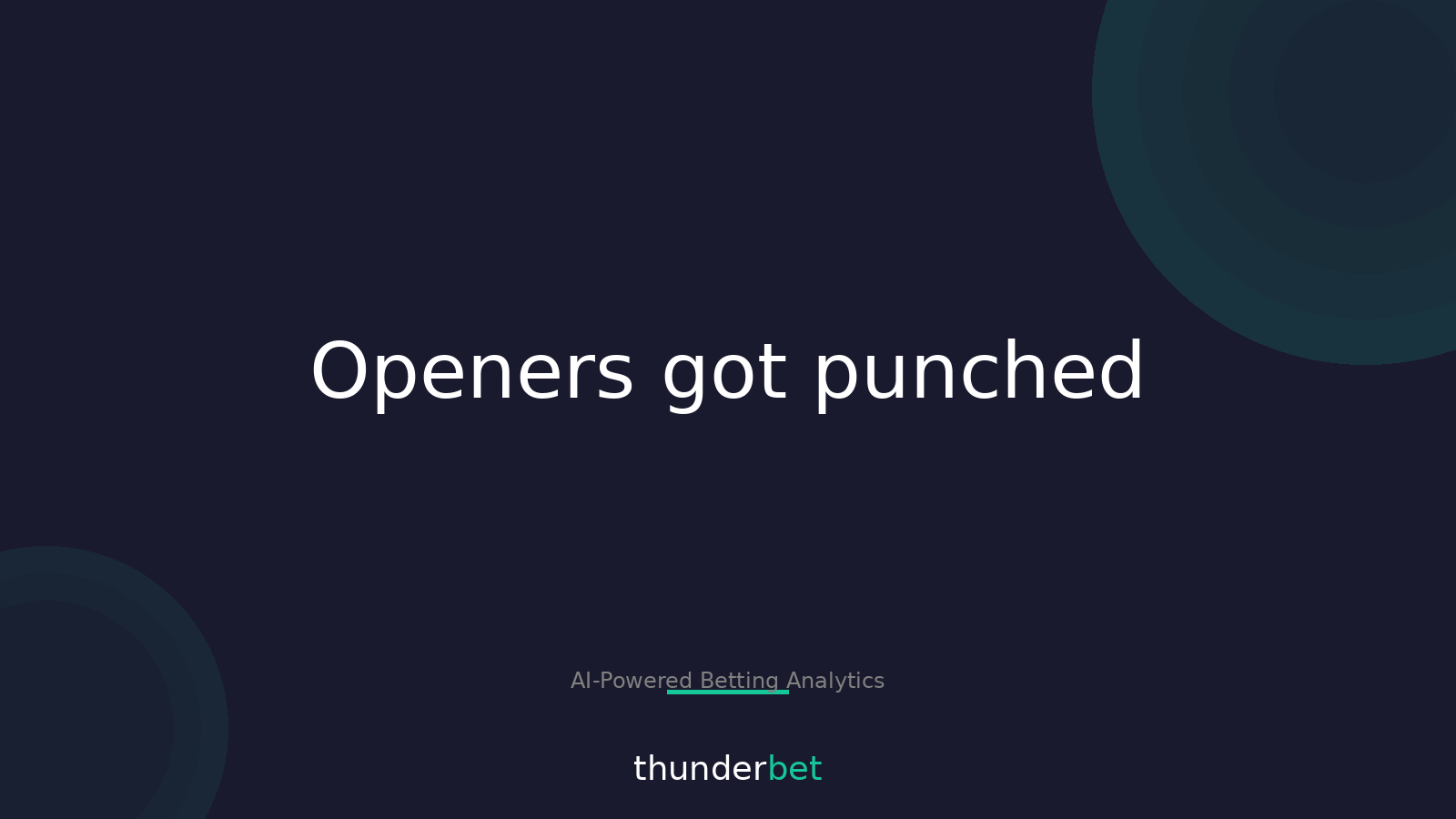 Openers got punched

AI-Powered Betting Analytics

thunderbet